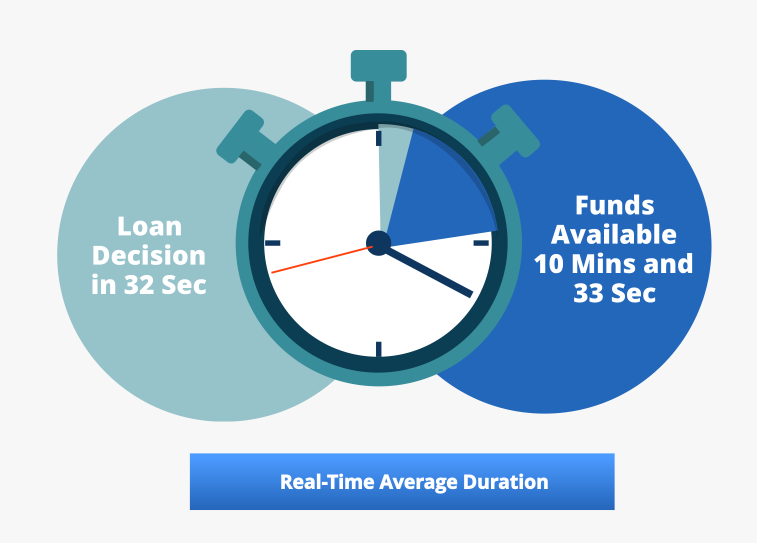 Loan Decision in 32 Sec

Funds Available 10 Mins and 33 Sec

Real-Time Average Duration